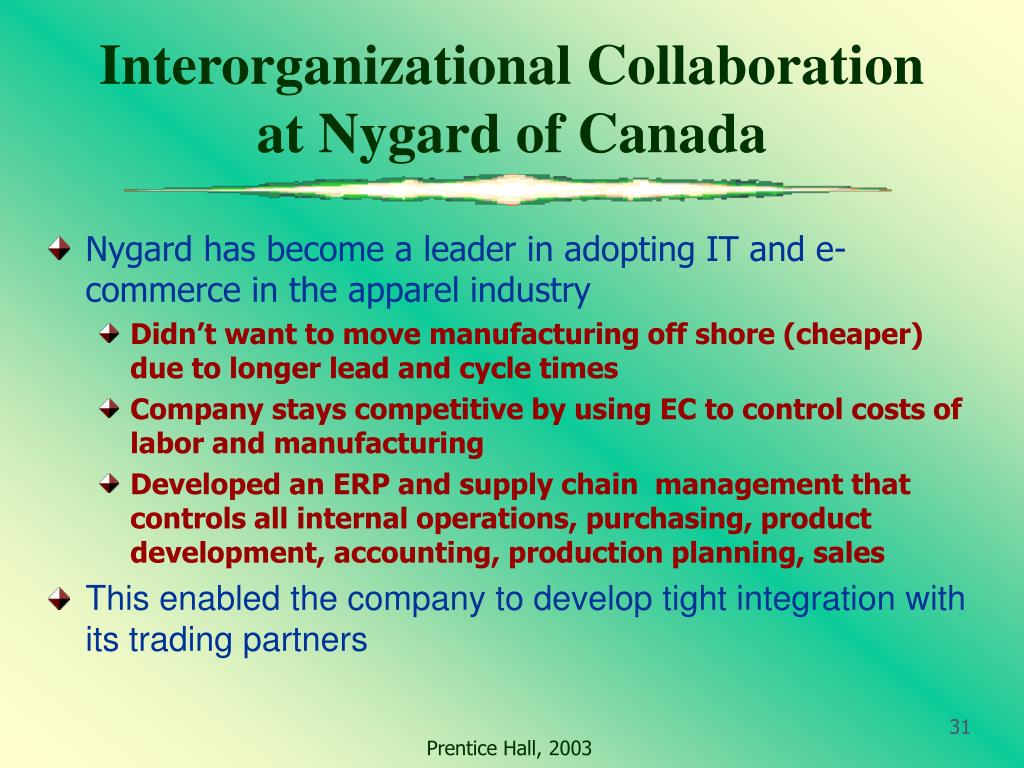 Interorganizational Collaboration at Nygard of Canada

Nygard has become a leader in adopting IT and e-commerce in the apparel industry

Didn't want to move manufacturing off shore (cheaper) due to longer lead and cycle times

Company stays competitive by using EC to control costs of labor and manufacturing

Developed an ERP and supply chain management that controls all internal operations, purchasing, product development, accounting, production planning, sales

This enabled the company to develop tight integration with its trading partners

31

Prentice Hall, 2003